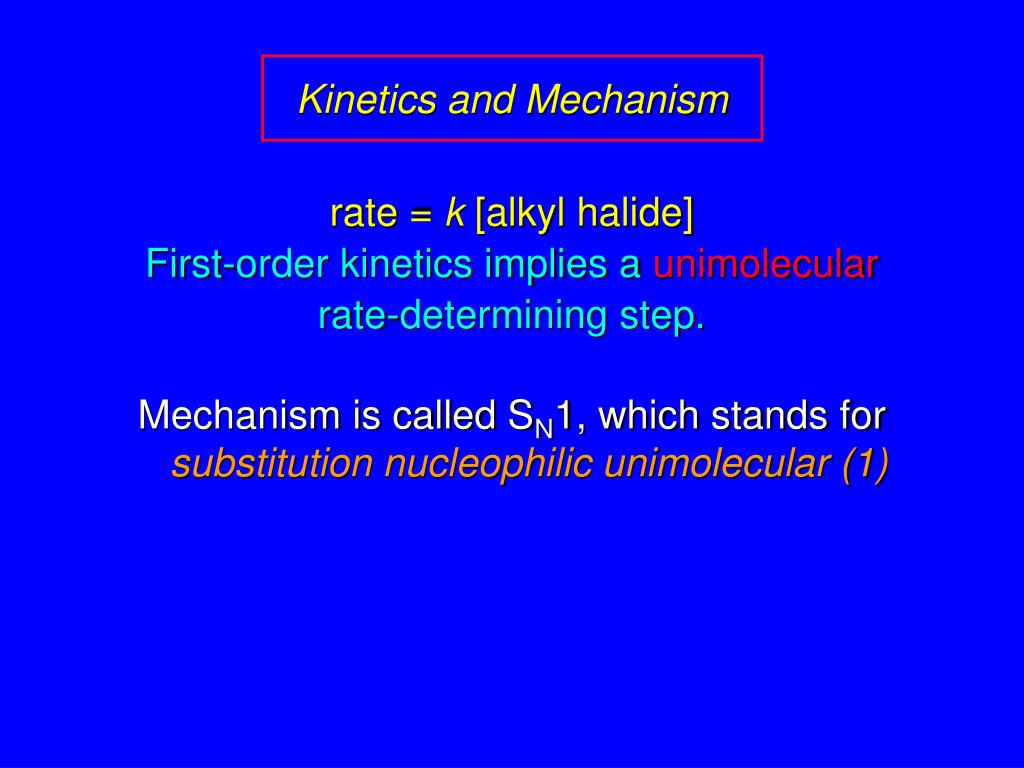 Kinetics and Mechanism

rate = $k$ [alkyl halide]
First-order kinetics implies a unimolecular rate-determining step.

Mechanism is called $S_N1$, which stands for substitution nucleophilic unimolecular (1)